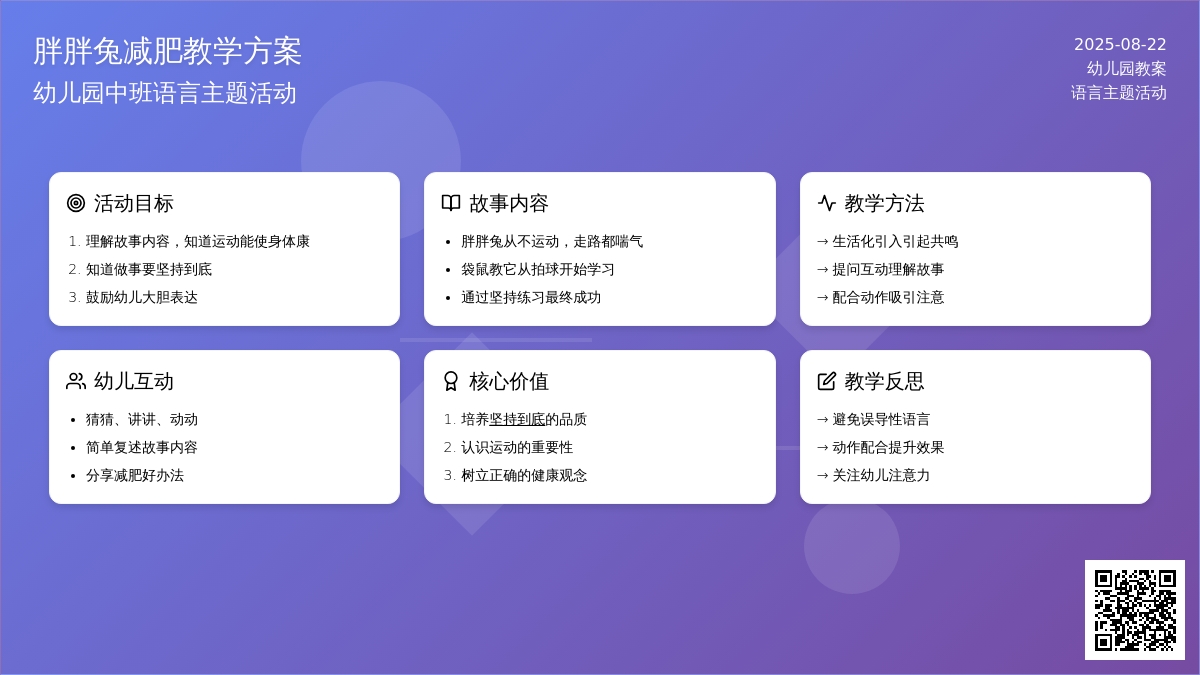 胖胖兔减肥教学方案
幼儿园中班语言主题活动

2025-08-22
幼儿园教案
语言主题活动

活动目标
1. 理解故事内容，知道运动能使身体康
2. 知道做事要坚持到底
3. 鼓励幼儿大胆表达

故事内容
• 胖胖兔从不运动，走路都喘气
• 袋鼠教它从拍球开始学习
• 通过坚持练习最终成功

教学方法
→ 生活化引入引起共鸣
→ 提问互动理解故事
→ 配合动作吸引注意

幼儿互动
• 猜猜、讲讲、动动
• 简单复述故事内容
• 分享减肥好办法

核心价值
1. 培养坚持到底的品质
2. 认识运动的重要性
3. 树立正确的健康观念

教学反思
→ 避免误导性语言
→ 动作配合提升效果
→ 关注幼儿注意力